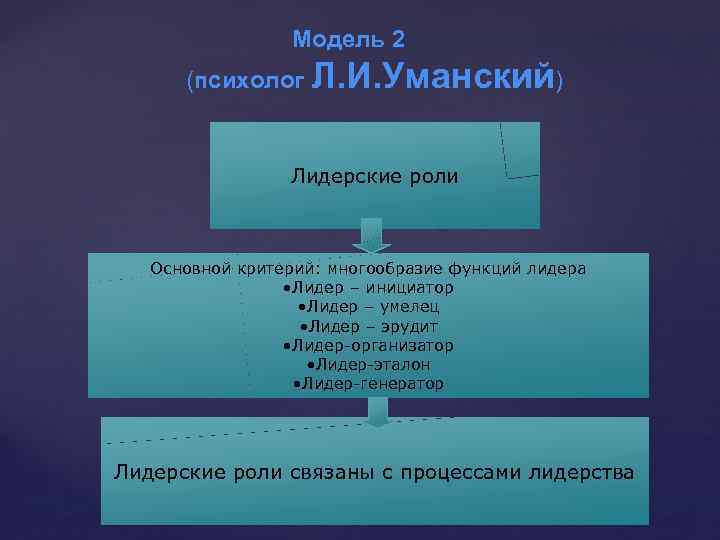 Модель 2
(психолог Л.И.Уманский)

Лидерские роли

Основной критерий: многообразие функций лидера
•Лидер – инициатор
•Лидер – умелец
•Лидер – эрудит
•Лидер-организатор
•Лидер-эталон
•Лидер-генератор

Лидерские роли связаны с процессами лидерства